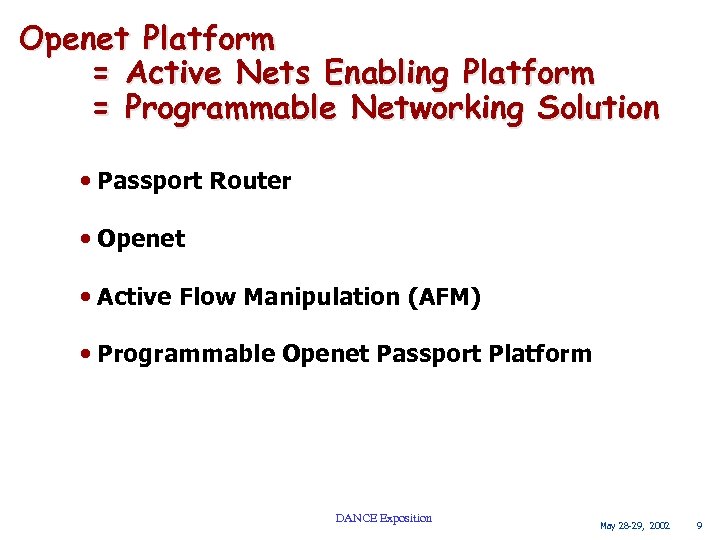 Openet Platform
= Active Nets Enabling Platform
= Programmable Networking Solution

• Passport Router

• Openet

• Active Flow Manipulation (AFM)

• Programmable Openet Passport Platform

DANCE Exposition

May 28-29, 2002 9